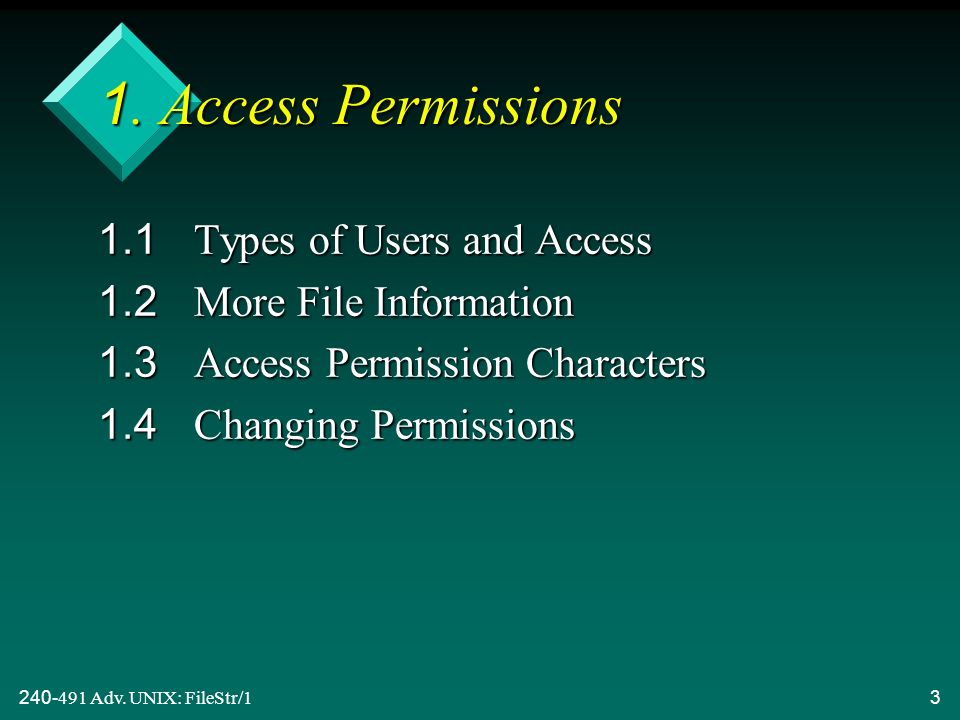 1. Access Permissions

1.1 Types of Users and Access
1.2 More File Information
1.3 Access Permission Characters
1.4 Changing Permissions

240-491 Adv. UNIX: FileStr/1

3